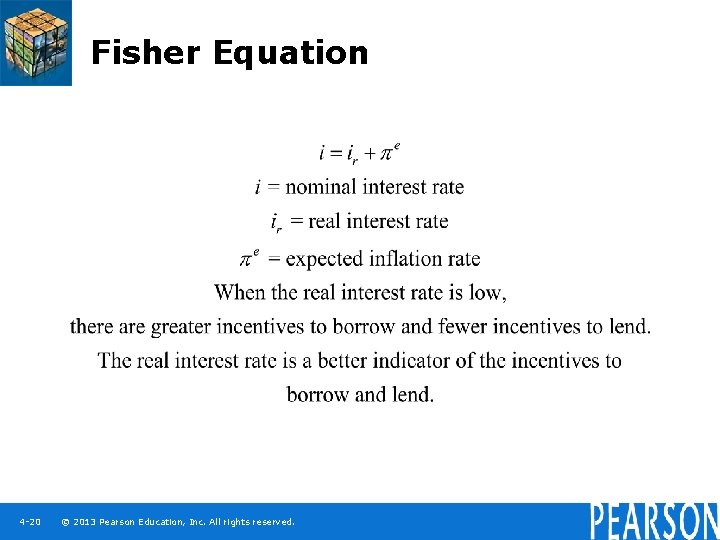 Fisher Equation

$i = i_r + \pi^e$

$i$ = nominal interest rate

$i_r$ = real interest rate

$\pi^e$ = expected inflation rate

When the real interest rate is low, there are greater incentives to borrow and fewer incentives to lend.

The real interest rate is a better indicator of the incentives to borrow and lend.

4-20 © 2013 Pearson Education, Inc. All rights reserved.

PEARSON